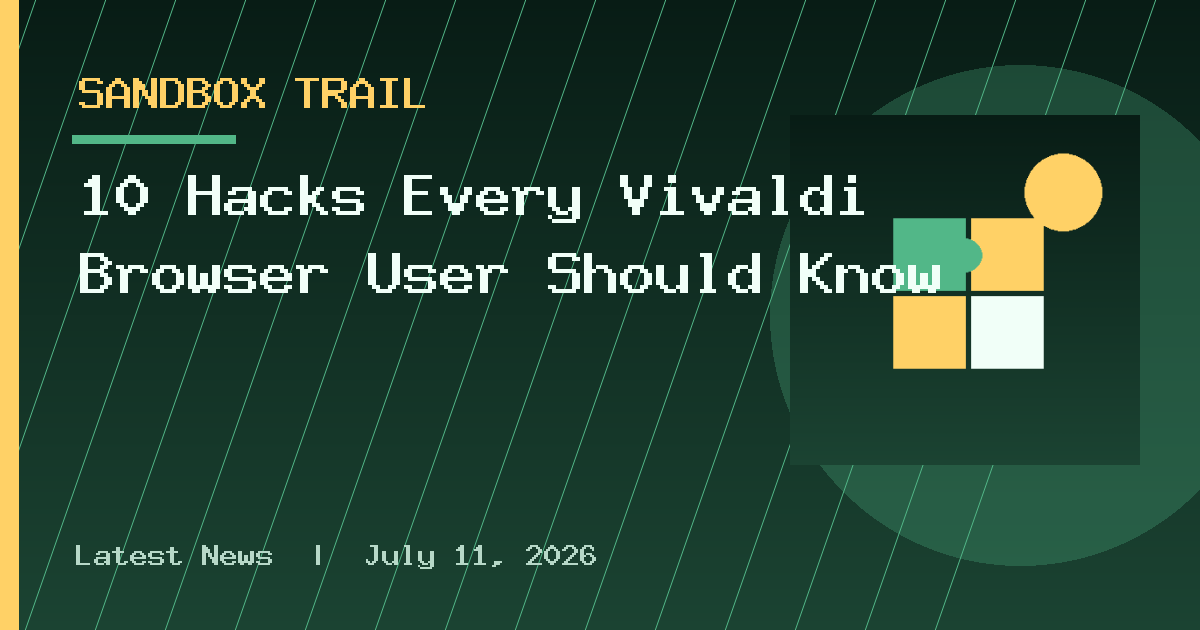 SANDBOX TRAIL

10 Hacks Every Vivaldi Browser User Should Know

Latest News | July 11, 2026